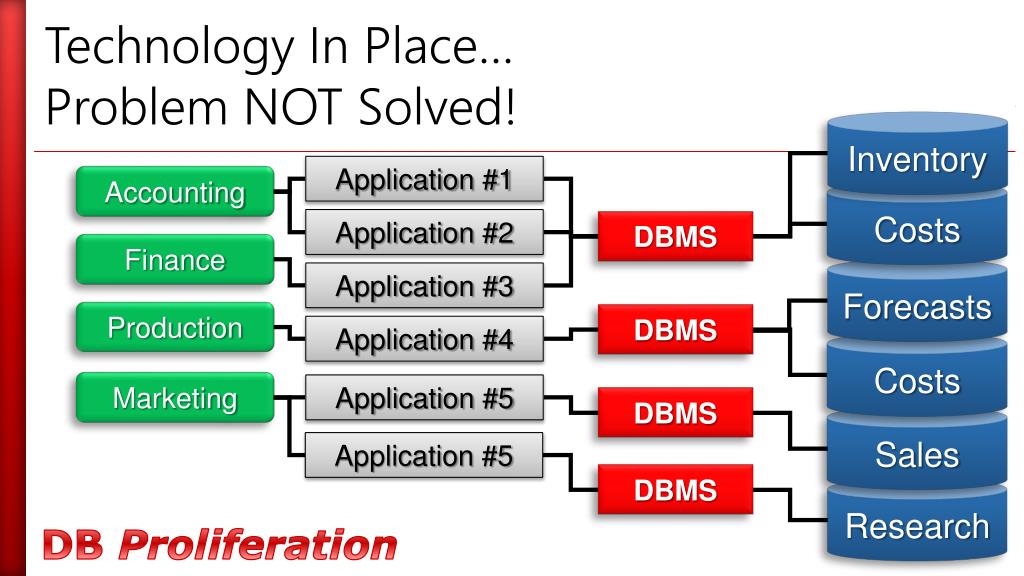 Technology In Place…
Problem NOT Solved!

Accounting
Finance
Production
Marketing

Application #1
Application #2
Application #3
Application #4
Application #5
Application #5

DBMS
DBMS
DBMS
DBMS

Inventory
Costs
Forecasts
Costs
Sales
Research

DB Proliferation